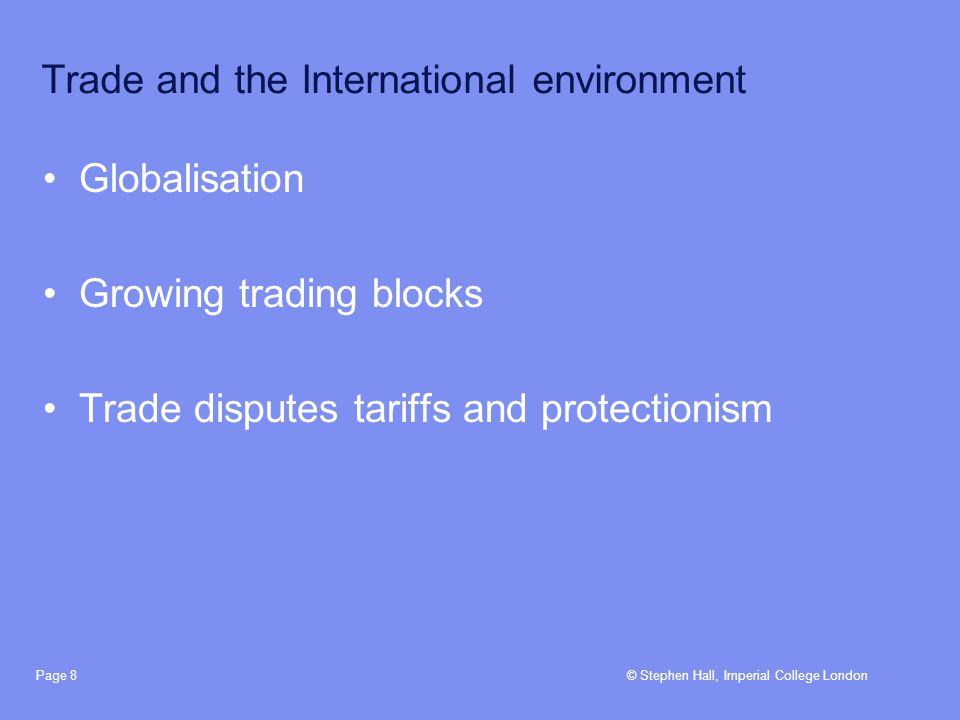 Trade and the International environment

• Globalisation

• Growing trading blocks

• Trade disputes tariffs and protectionism

Page 8

© Stephen Hall, Imperial College London